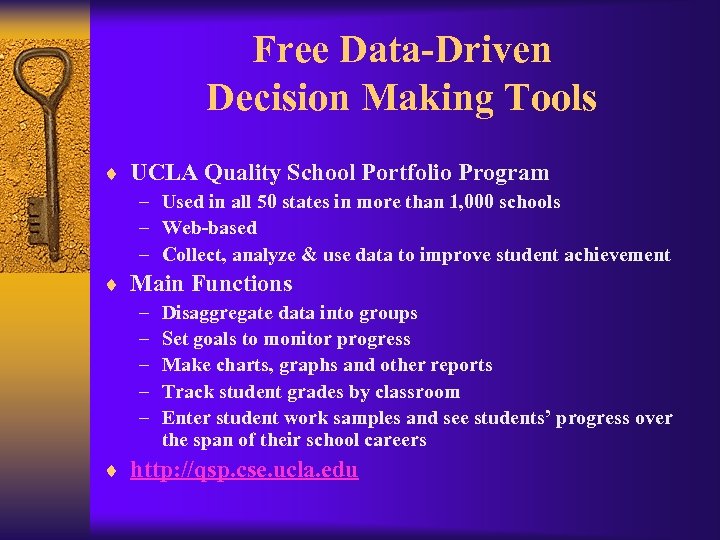 Free Data-Driven Decision Making Tools

♦ UCLA Quality School Portfolio Program
– Used in all 50 states in more than 1,000 schools
– Web-based
– Collect, analyze & use data to improve student achievement

♦ Main Functions
– Disaggregate data into groups
– Set goals to monitor progress
– Make charts, graphs and other reports
– Track student grades by classroom
– Enter student work samples and see students' progress over the span of their school careers

♦ http://qsp.cse.ucla.edu